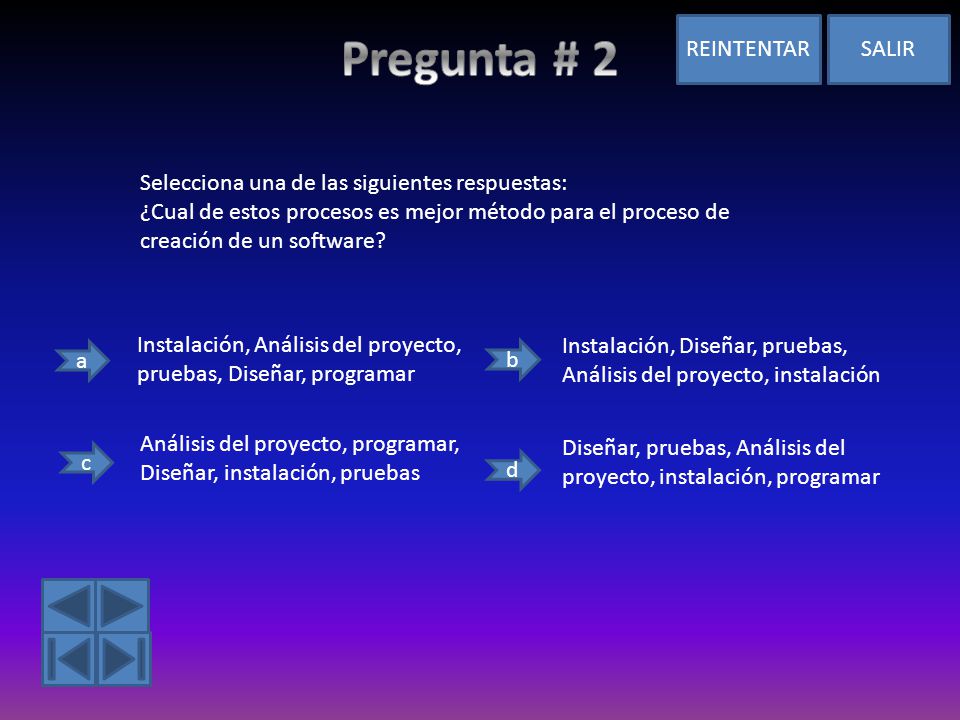 Pregunta # 2

REINTENTAR

SALIR

Selecciona una de las siguientes respuestas:
¿Cual de estos procesos es mejor método para el proceso de creación de un software?

a Instalación, Análisis del proyecto, pruebas, Diseñar, programar

b Instalación, Diseñar, pruebas, Análisis del proyecto, instalación

c Análisis del proyecto, programar, Diseñar, instalación, pruebas

d Diseñar, pruebas, Análisis del proyecto, instalación, programar